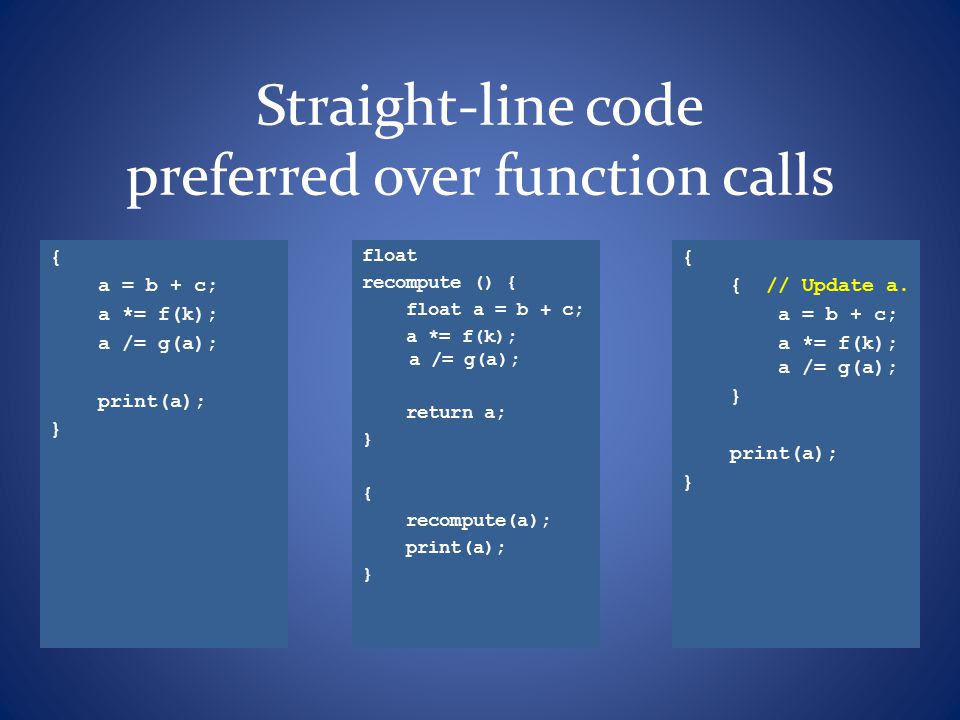 Straight-line code preferred over function calls

{
a = b + c;
a *= f(k);
a /= g(a);

print(a);
}

float
recompute () {
float a = b + c;
a *= f(k);
a /= g(a);

return a;
}

{
recompute(a);
print(a);
}

{
{ // Update a.
a = b + c;
a *= f(k);
a /= g(a);
}

print(a);
}